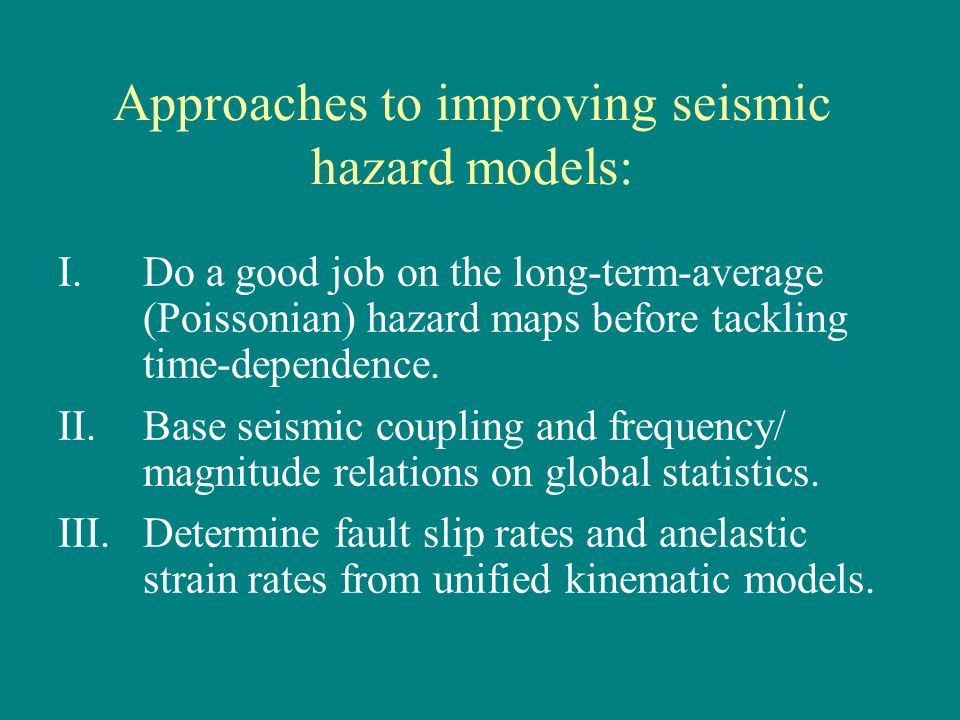 Approaches to improving seismic hazard models:

I. Do a good job on the long-term-average (Poissonian) hazard maps before tackling time-dependence.

II. Base seismic coupling and frequency/ magnitude relations on global statistics.

III. Determine fault slip rates and anelastic strain rates from unified kinematic models.